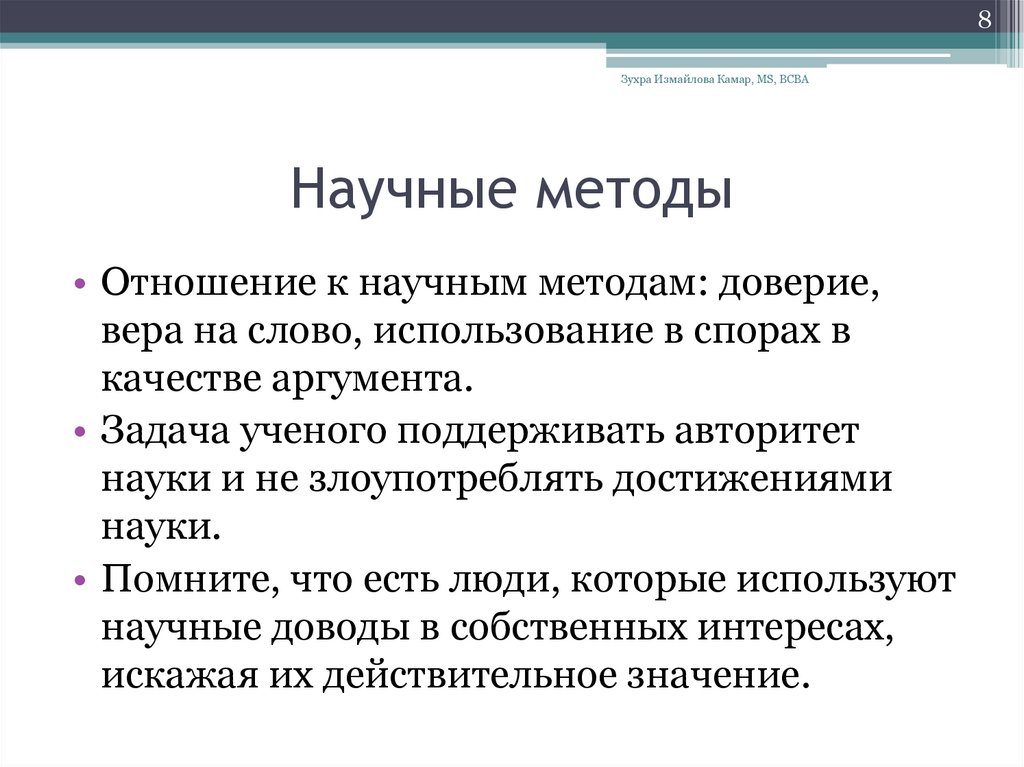 8

Зухра Измайлова Камар, MS, BCBA

Научные методы

• Отношение к научным методам: доверие, вера на слово, использование в спорах в качестве аргумента.
• Задача ученого поддерживать авторитет науки и не злоупотреблять достижениями науки.
• Помните, что есть люди, которые используют научные доводы в собственных интересах, искажая их действительное значение.